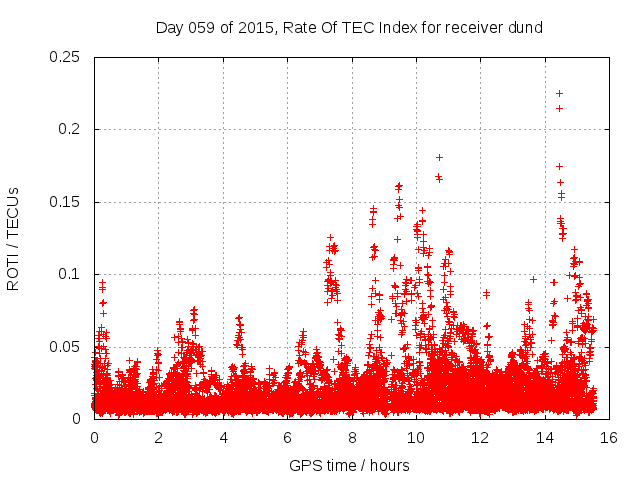 Day 059 of 2015, Rate Of TEC Index for receiver dund

ROTI / TECUs

0.25
0.2
0.15
0.1
0.05
0

0 2 4 6 8 10 12 14 16

GPS time / hours